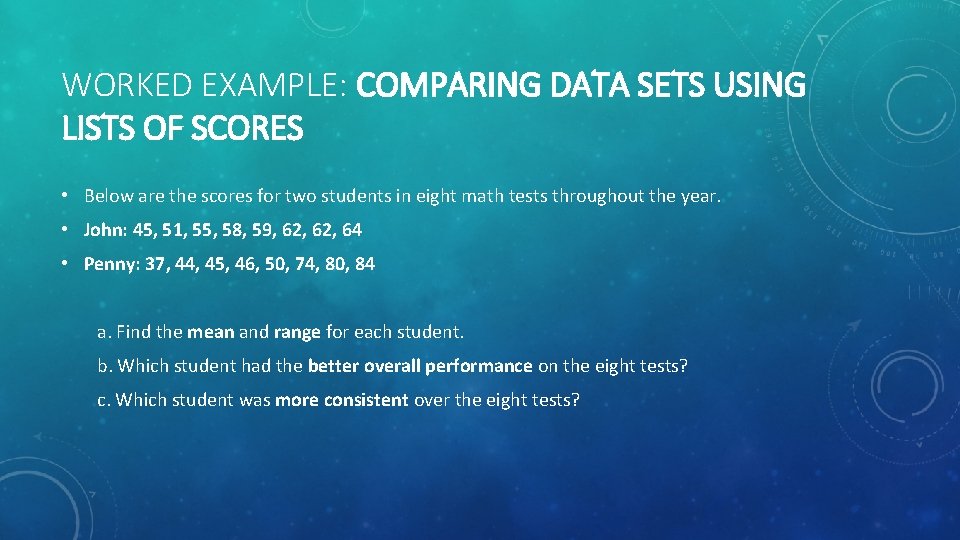 WORKED EXAMPLE: COMPARING DATA SETS USING LISTS OF SCORES

• Below are the scores for two students in eight math tests throughout the year.

• John: 45, 51, 55, 58, 59, 62, 62, 64

• Penny: 37, 44, 45, 46, 50, 74, 80, 84

a. Find the mean and range for each student.

b. Which student had the better overall performance on the eight tests?

c. Which student was more consistent over the eight tests?